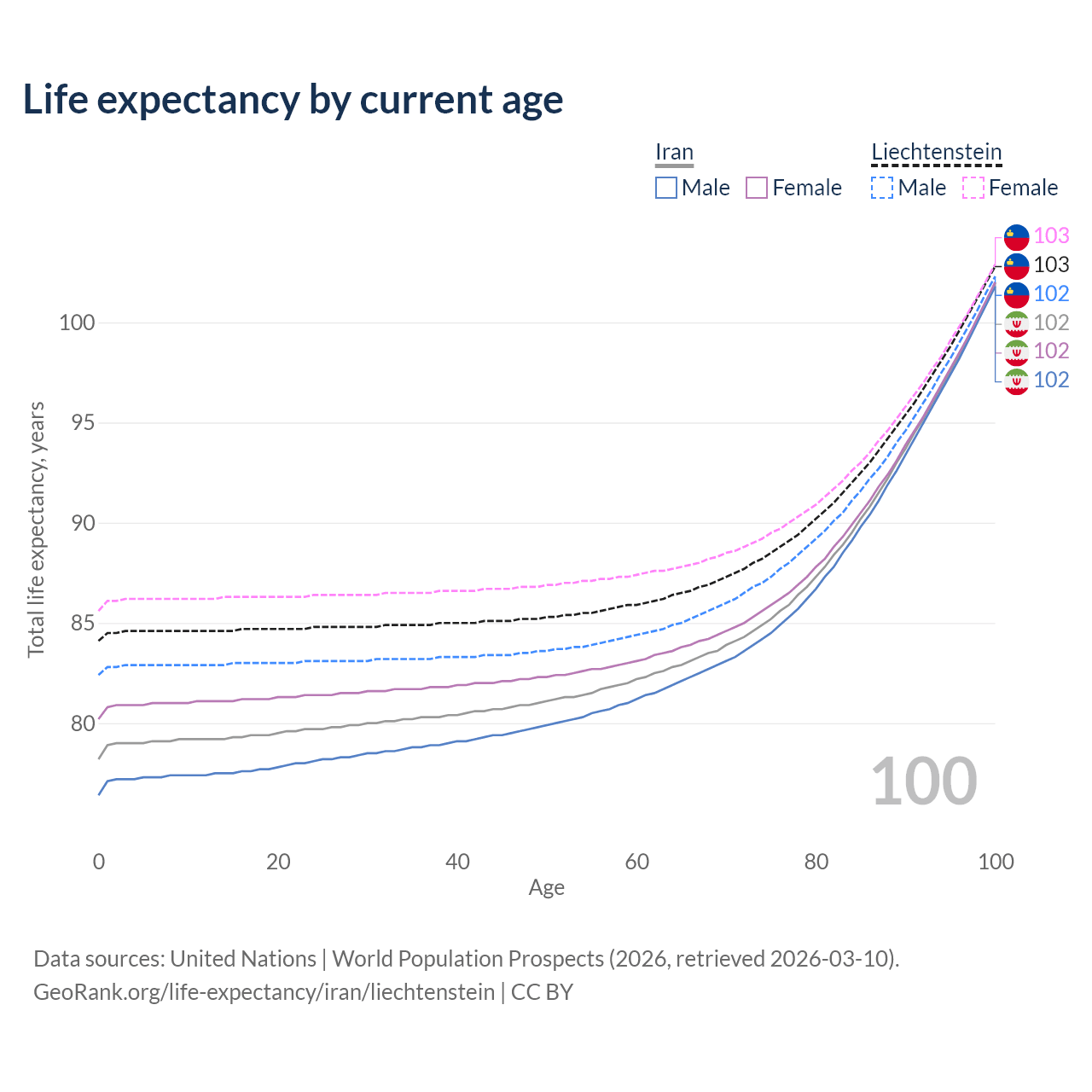 Life expectancy by current age

Iran
Male Female

Liechtenstein
Male Female

103
103
102
102
102
102

100
95
90
85
80

Total life expectancy, years

100

0 20 40 60 80 100
Age

Data sources: United Nations | World Population Prospects (2026, retrieved 2026-03-10).
GeoRank.org/life-expectancy/iran/liechtenstein | CC BY